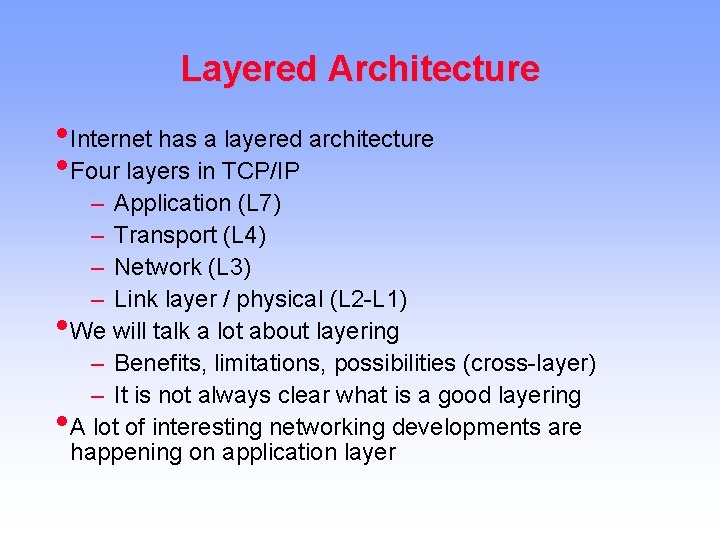 Layered Architecture

• Internet has a layered architecture
• Four layers in TCP/IP
– Application (L7)
– Transport (L4)
– Network (L3)
– Link layer / physical (L2-L1)
• We will talk a lot about layering
– Benefits, limitations, possibilities (cross-layer)
– It is not always clear what is a good layering
• A lot of interesting networking developments are happening on application layer